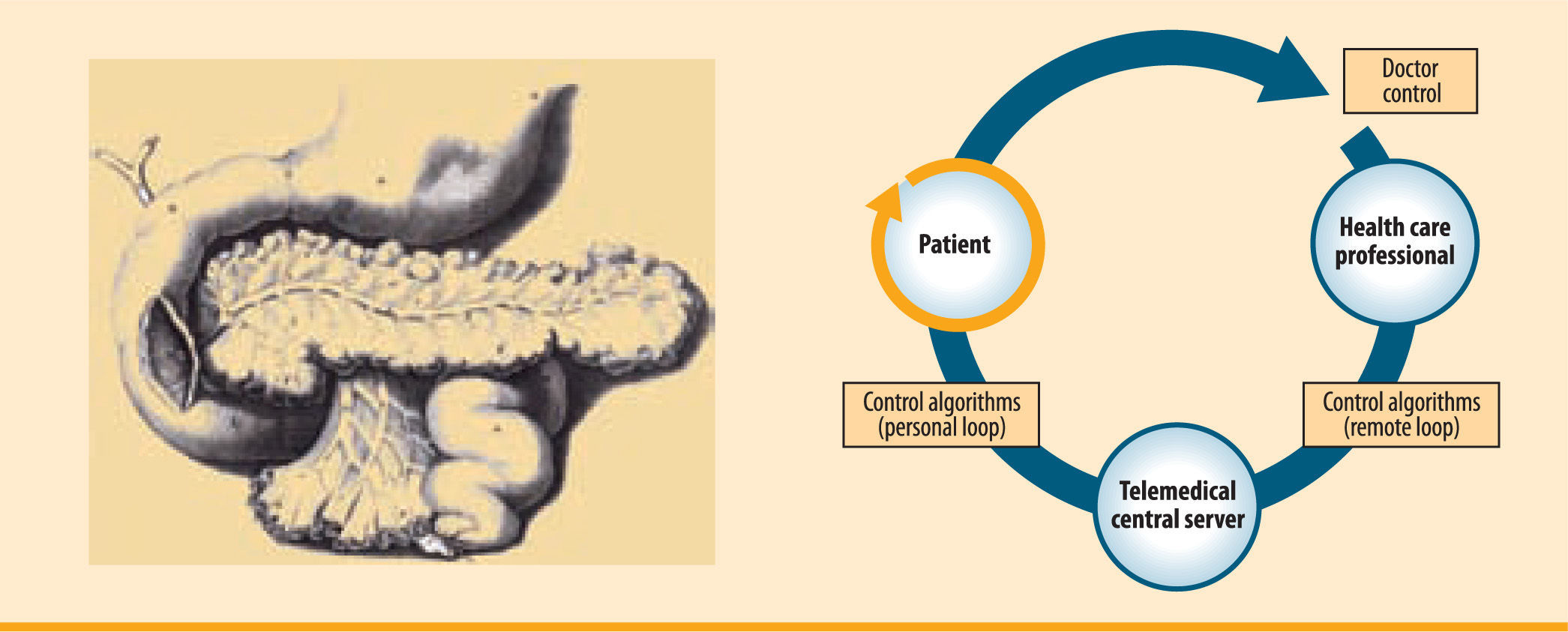 Doctor control

Patient

Health care professional

Control algorithms (personal loop)

Control algorithms (remote loop)

Telemedical central server